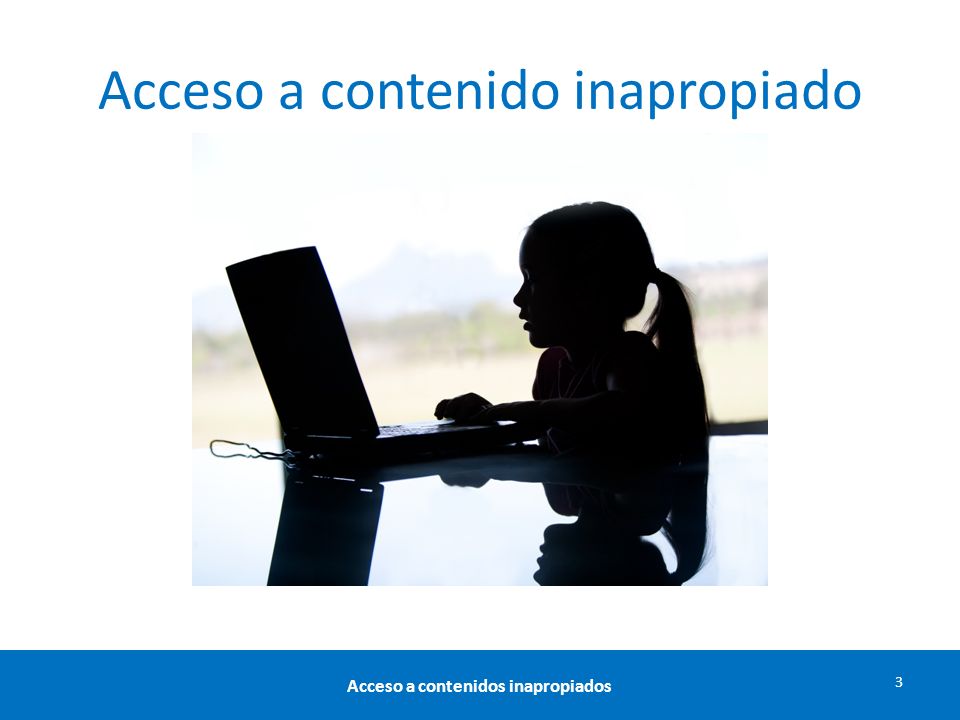 Acceso a contenido inapropiado

Acceso a contenidos inapropiados

3